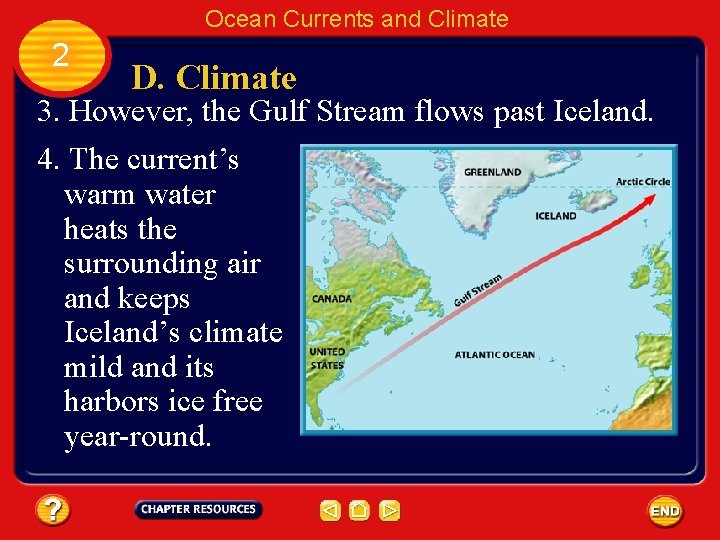 Ocean Currents and Climate

2

D. Climate

3. However, the Gulf Stream flows past Iceland.

4. The current's warm water heats the surrounding air and keeps Iceland's climate mild and its harbors ice free year-round.

GREENLAND

Arctic Circle

ICELAND

Gulf Stream

CANADA

UNITED STATES

ATLANTIC OCEAN

?

CHAPTER RESOURCES

END